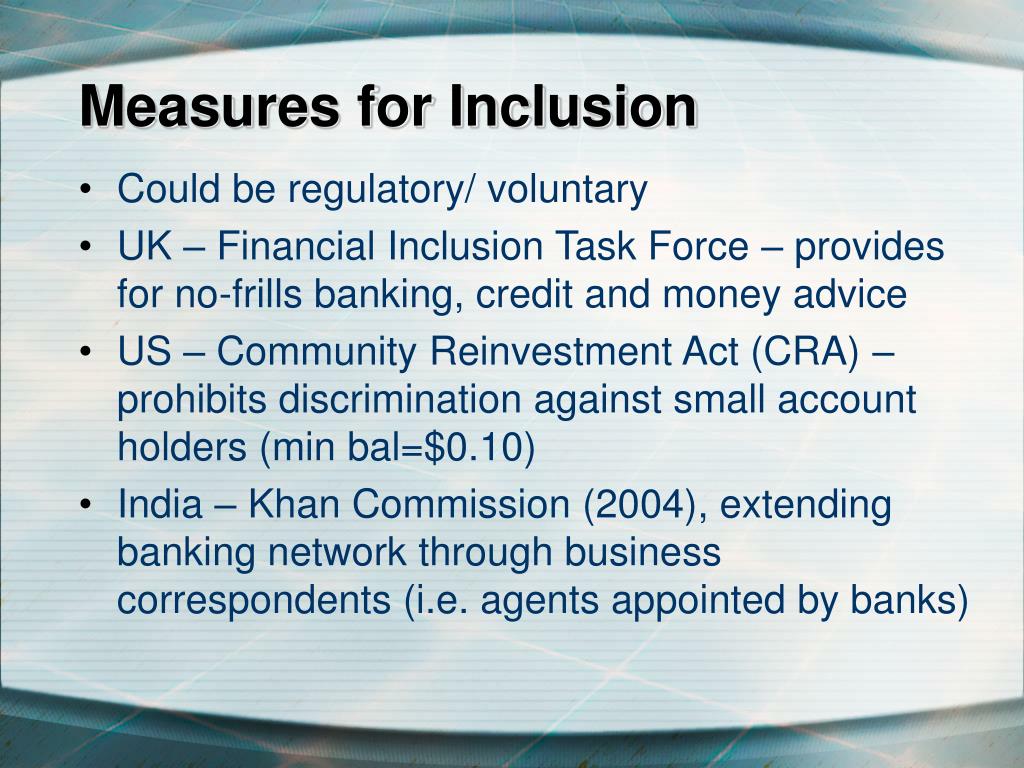 Measures for Inclusion

• Could be regulatory/ voluntary
• UK – Financial Inclusion Task Force – provides for no-frills banking, credit and money advice
• US – Community Reinvestment Act (CRA) – prohibits discrimination against small account holders (min bal=\$0.10)
• India – Khan Commission (2004), extending banking network through business correspondents (i.e. agents appointed by banks)